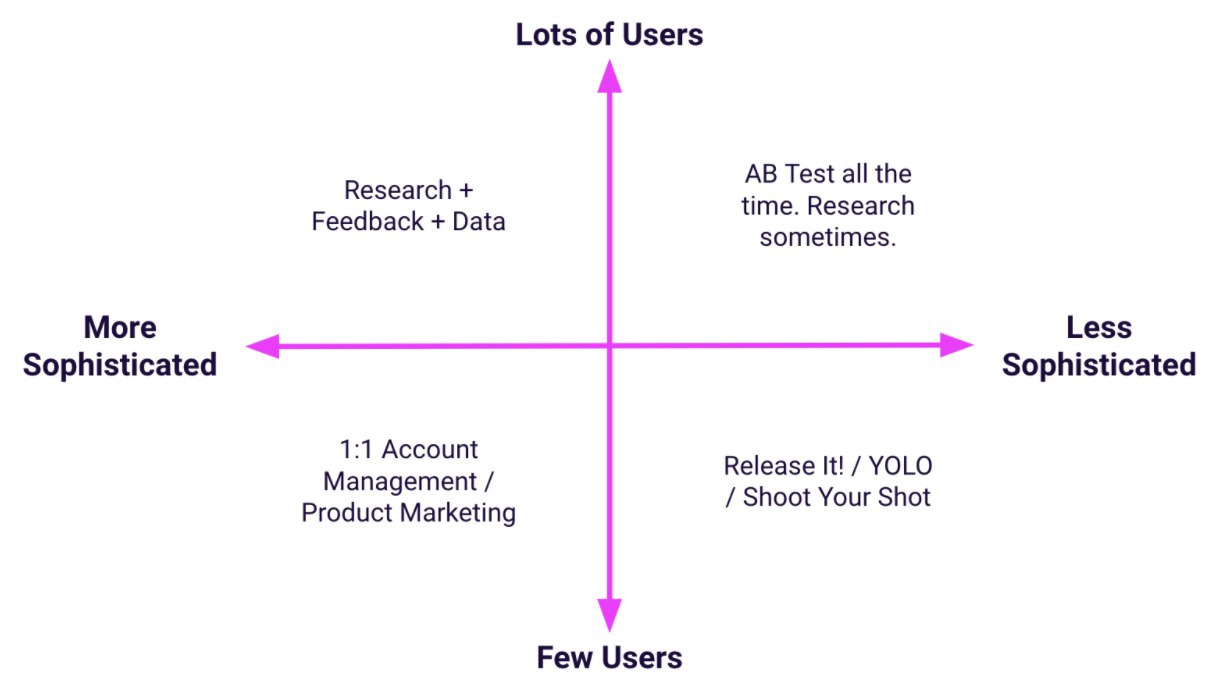 Lots of Users

Research + Feedback + Data

AB Test all the time. Research sometimes.

More Sophisticated

Less Sophisticated

1:1 Account Management / Product Marketing

Release It! / YOLO / Shoot Your Shot

Few Users